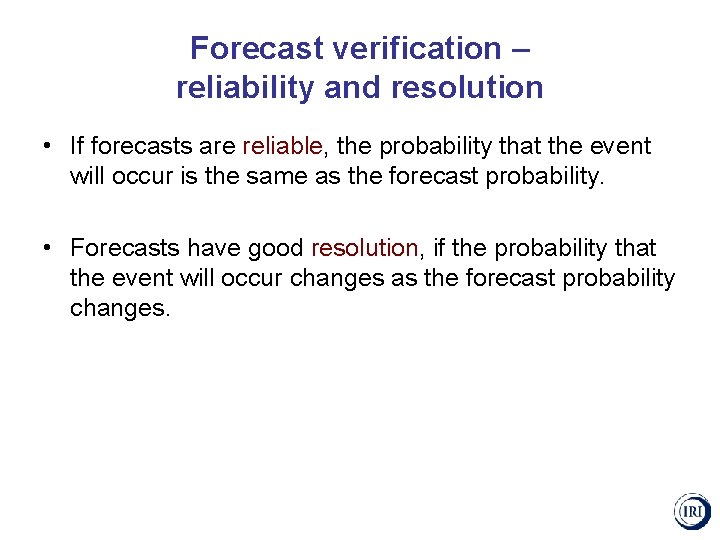 Forecast verification – reliability and resolution

• If forecasts are reliable, the probability that the event will occur is the same as the forecast probability.

• Forecasts have good resolution, if the probability that the event will occur changes as the forecast probability changes.

IRI